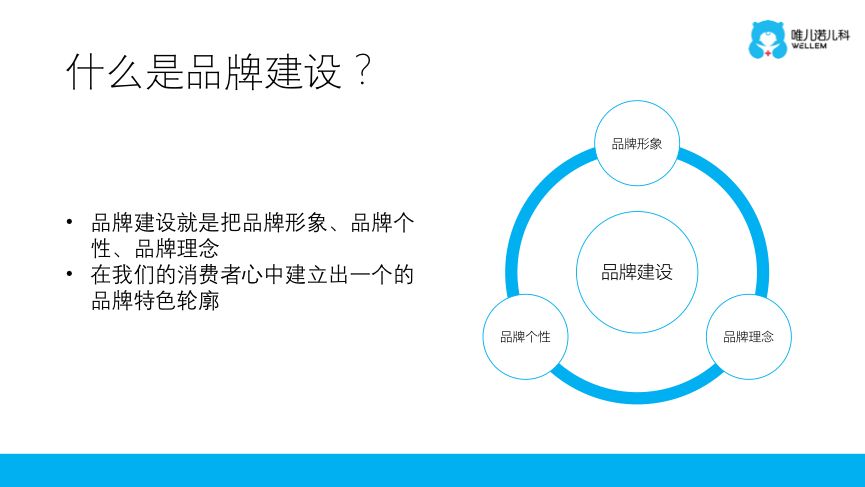 唯儿诺儿科
WELLEM

什么是品牌建设？

• 品牌建设就是把品牌形象、品牌个性、品牌理念
• 在我们的消费者心中建立出一个的品牌特色轮廓

品牌形象

品牌建设

品牌个性

品牌理念